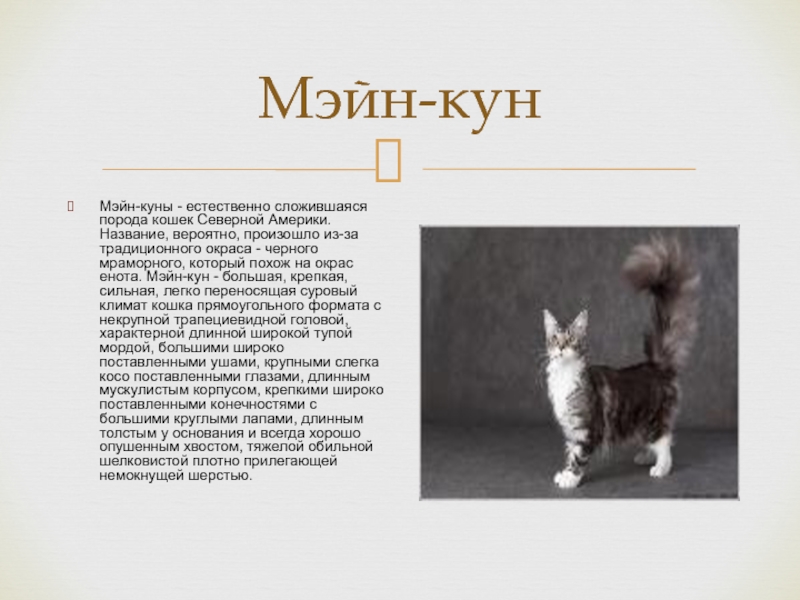 Мэйн-кун

Мэйн-куны - естественно сложившаяся порода кошек Северной Америки. Название, вероятно, произошло из-за традиционного окраса - черного мраморного, который похож на окрас енота. Мэйн-кун - большая, крепкая, сильная, легко переносящая суровый климат кошка прямоугольного формата с некрупной трапециевидной головой, характерной длинной широкой тупой мордой, большими широко поставленными ушами, крупными слегка косо поставленными глазами, длинным мускулистым корпусом, крепкими широко поставленными конечностями с большими круглыми лапами, длинным толстым у основания и всегда хорошо опушенным хвостом, тяжелой обильной шелковистой плотно прилегающей немокнущей шерстью.